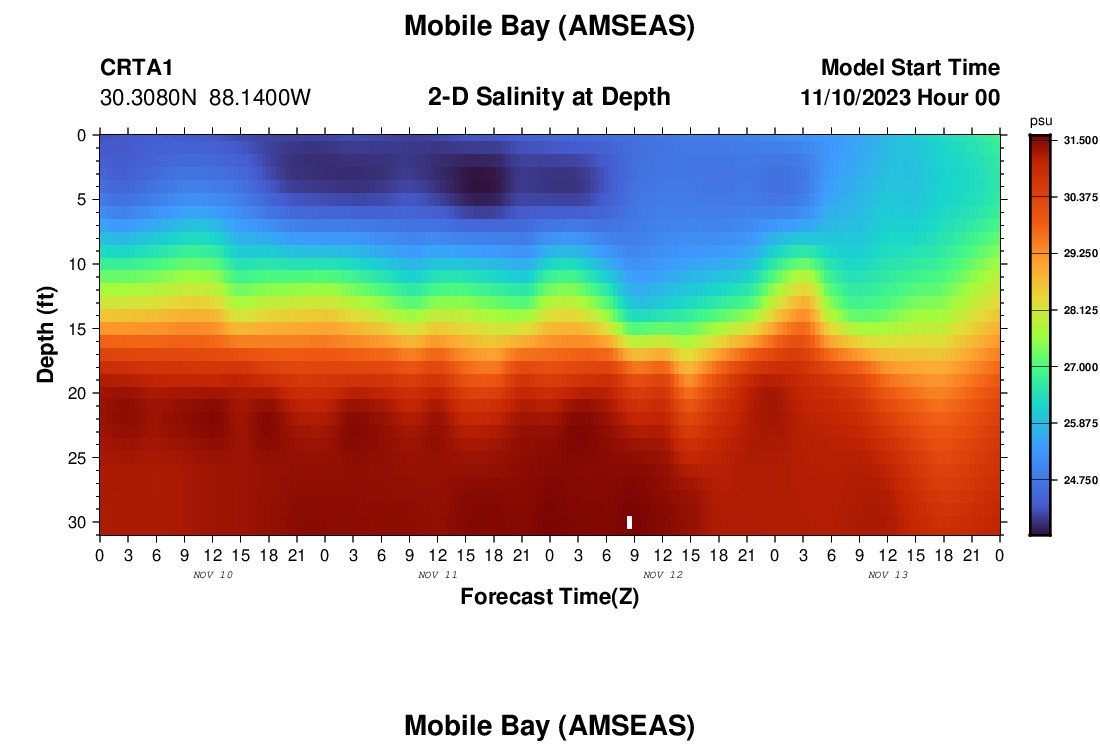 Mobile Bay (AMSEAS)

CRTA1
30.3080N 88.1400W

2-D Salinity at Depth

Model Start Time
11/10/2023 Hour 00

psu
31.500
30.375
29.250
28.125
27.000
25.875
24.750

Depth (ft)
0
5
10
15
20
25
30

0 3 6 9 12 15 18 21 0 3 6 9 12 15 18 21 0 3 6 9 12 15 18 21 0 3 6 9 12 15 18 21 0
NOV 10
NOV 11
NOV 12
NOV 13
Forecast Time(Z)

Mobile Bay (AMSEAS)